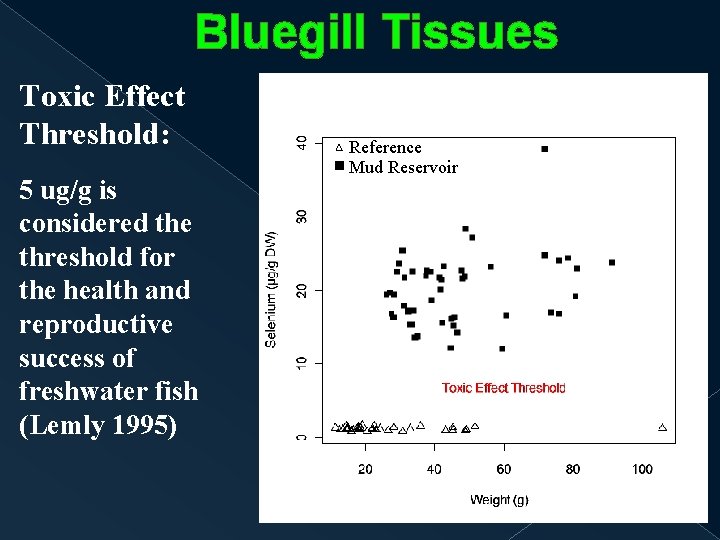 Bluegill Tissues

Toxic Effect Threshold:

5 ug/g is considered the threshold for the health and reproductive success of freshwater fish (Lemly 1995)

Reference
Mud Reservoir

Selenium (μg/g DW)

40
30
20
10
0

Toxic Effect Threshold

20
40
60
80
100

Weight (g)